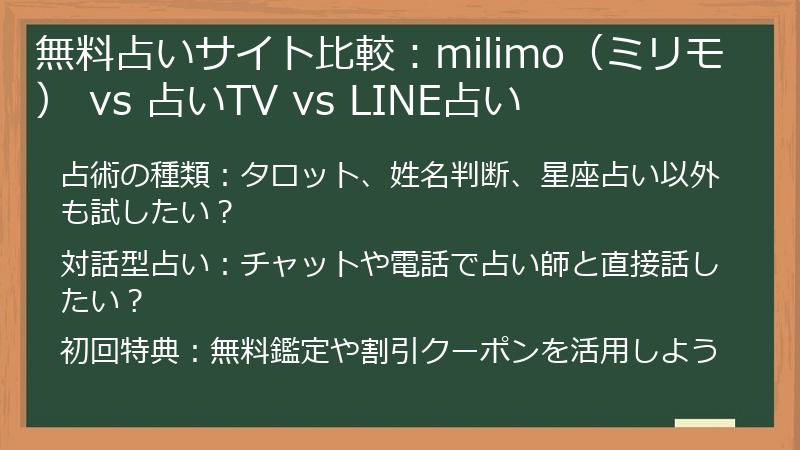 無料占いサイト比較：milimo（ミリモ） vs 占いTV vs LINE占い

占術の種類：タロット、姓名判断、星座占い以外も試したい？

対話型占い：チャットや電話で占い師と直接話したい？

初回特典：無料鑑定や割引クーポンを活用しよう